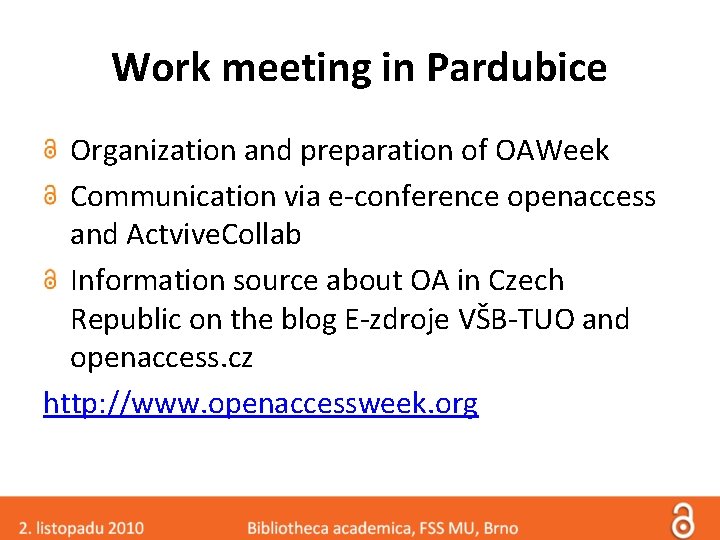 Work meeting in Pardubice

Organization and preparation of OAWeek

Communication via e-conference openaccess and ActviveCollab

Information source about OA in Czech Republic on the blog E-zdroje VŠB-TUO and openaccess.cz

http://www.openaccessweek.org

2. listopadu 2010

Bibliotheca academica, FSS MU, Brno